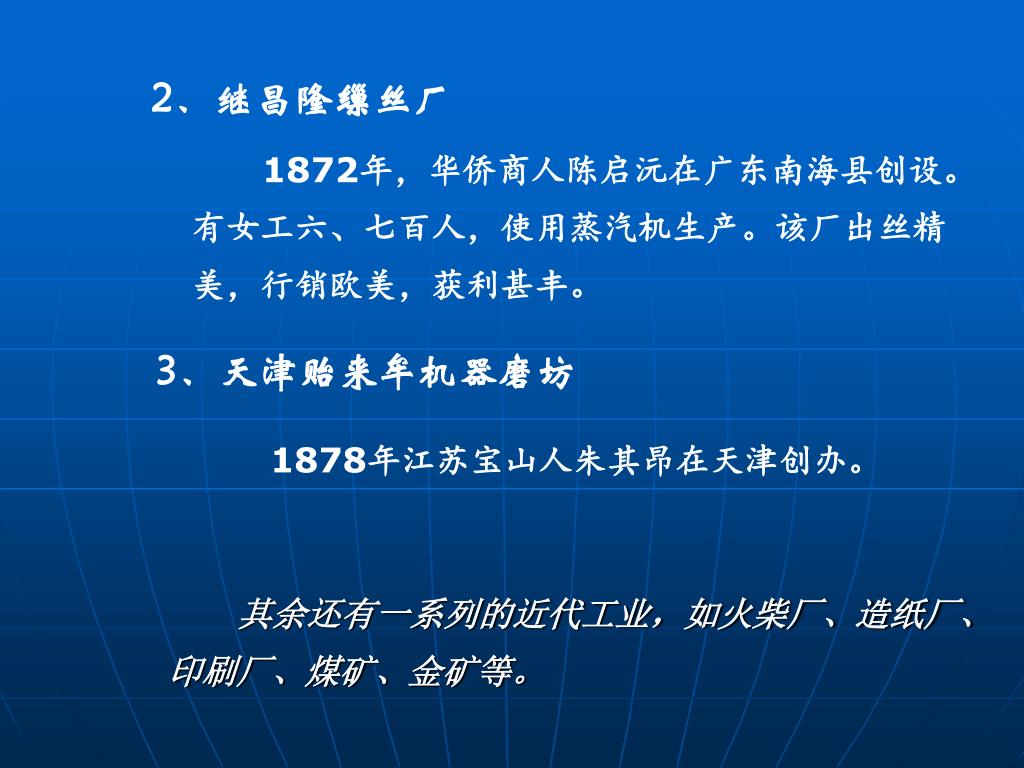 2、继昌隆缫丝厂

1872年，华侨商人陈启沅在广东南海县创设。有女工六、七百人，使用蒸汽机生产。该厂出丝精美，行销欧美，获利甚丰。

3、天津贻来牟机器磨坊

1878年江苏宝山人朱其昂在天津创办。

其余还有一系列的近代工业，如火柴厂、造纸厂、印刷厂、煤矿、金矿等。